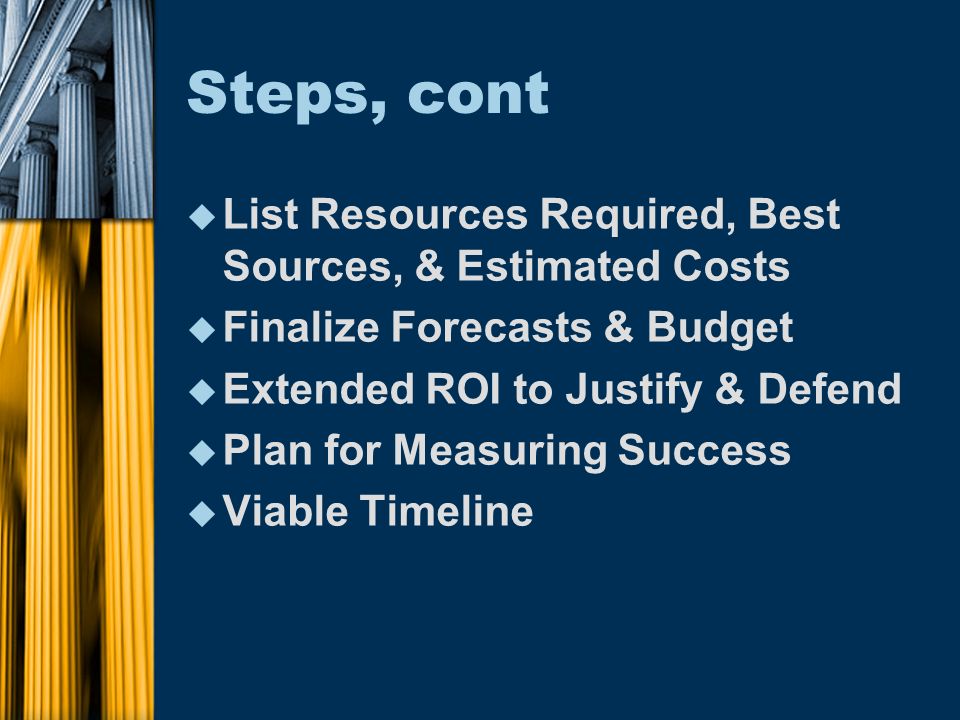 Steps, cont

◆ List Resources Required, Best Sources, & Estimated Costs
◆ Finalize Forecasts & Budget
◆ Extended ROI to Justify & Defend
◆ Plan for Measuring Success
◆ Viable Timeline